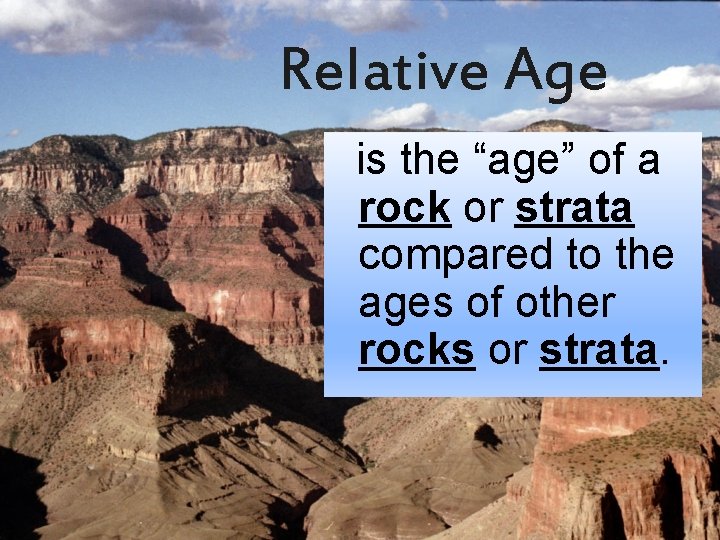 Relative Age

is the “age” of a rock or strata compared to the ages of other rocks or strata.